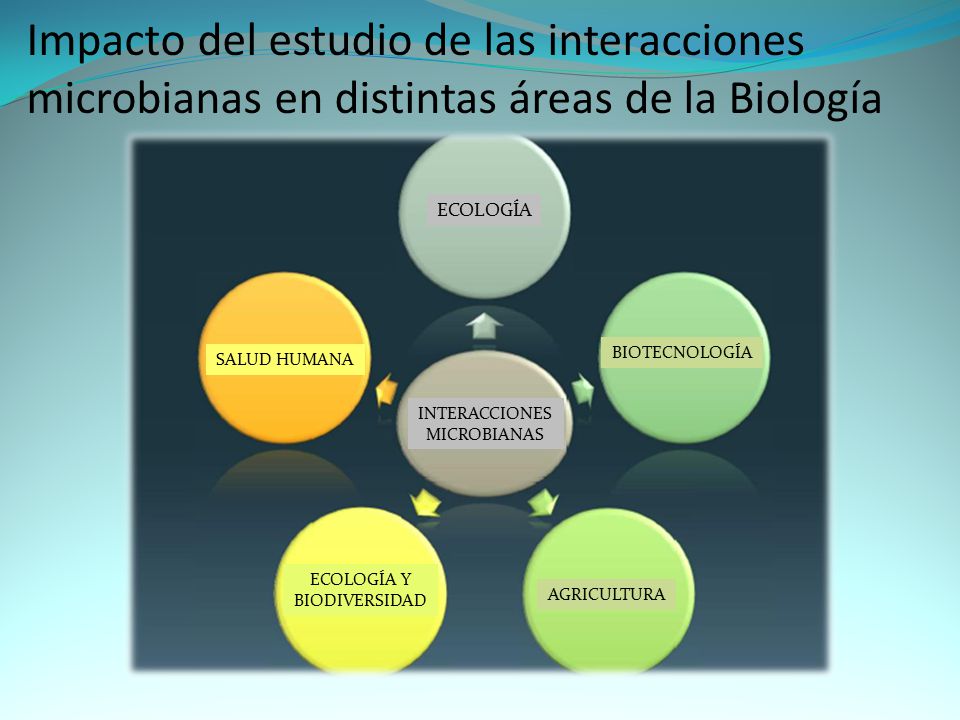 Impacto del estudio de las interacciones microbianas en distintas áreas de la Biología

ECOLOGÍA

SALUD HUMANA

BIOTECNOLOGÍA

INTERACCIONES MICROBIANAS

ECOLOGÍA Y BIODIVERSIDAD

AGRICULTURA